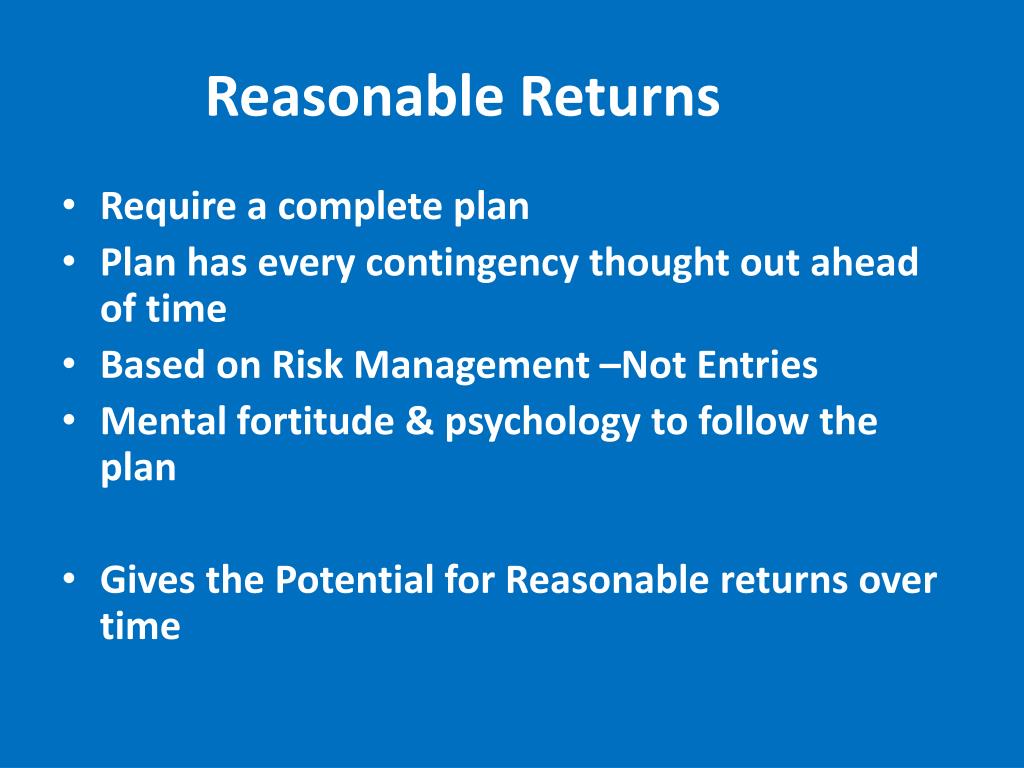 Reasonable Returns

• Require a complete plan
• Plan has every contingency thought out ahead of time
• Based on Risk Management –Not Entries
• Mental fortitude & psychology to follow the plan

• Gives the Potential for Reasonable returns over time